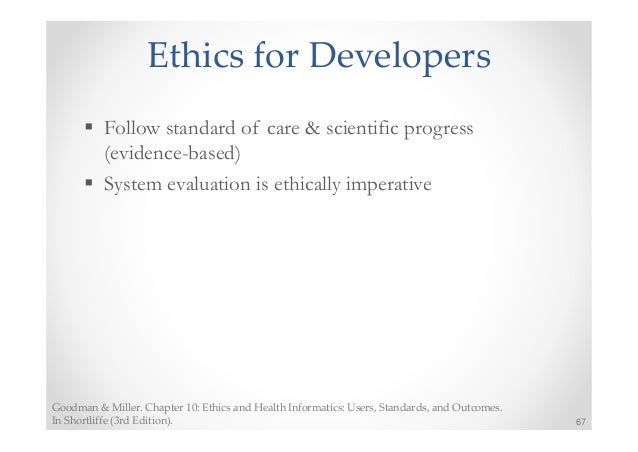 Ethics for Developers

▪ Follow standard of care & scientific progress (evidence-based)
▪ System evaluation is ethically imperative

Goodman & Miller. Chapter 10: Ethics and Health Informatics: Users, Standards, and Outcomes. In Shortliffe (3rd Edition).

67